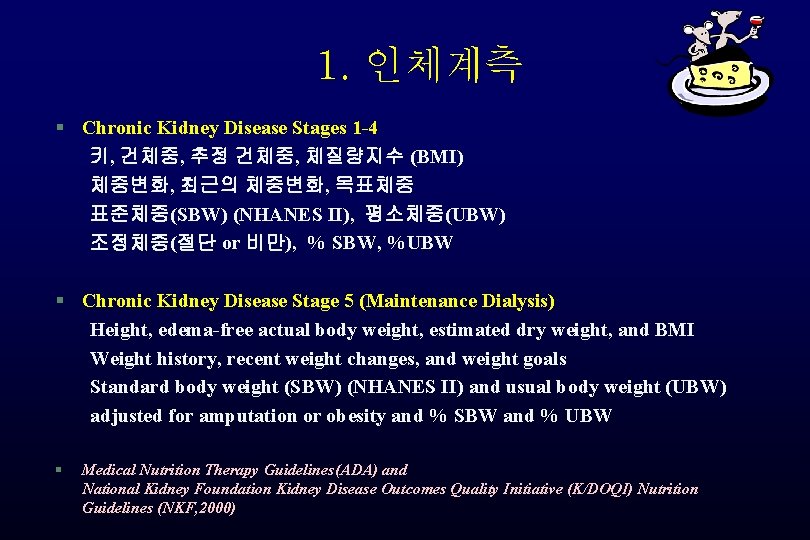 1. 인체계측

▪ Chronic Kidney Disease Stages 1-4
키, 건체중, 추정 건체중, 체질량지수 (BMI)
체중변화, 최근의 체중변화, 목표체중
표준체중(SBW) (NHANES II), 평소체중(UBW)
조정체중(절단 or 비만), % SBW, %UBW

▪ Chronic Kidney Disease Stage 5 (Maintenance Dialysis)
Height, edema-free actual body weight, estimated dry weight, and BMI
Weight history, recent weight changes, and weight goals
Standard body weight (SBW) (NHANES II) and usual body weight (UBW)
adjusted for amputation or obesity and % SBW and % UBW

▪ Medical Nutrition Therapy Guidelines(ADA) and National Kidney Foundation Kidney Disease Outcomes Quality Initiative (K/DOQI) Nutrition Guidelines (NKF,2000)